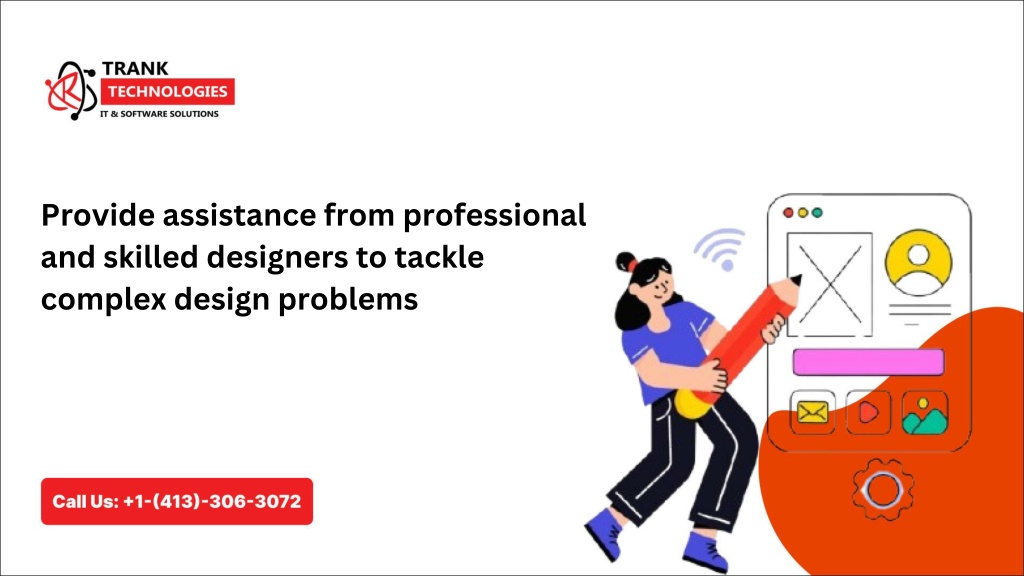 TRANK
TECHNOLOGIES
IT & SOFTWARE SOLUTIONS

Provide assistance from professional and skilled designers to tackle complex design problems

Call Us: +1-(413)-306-3072